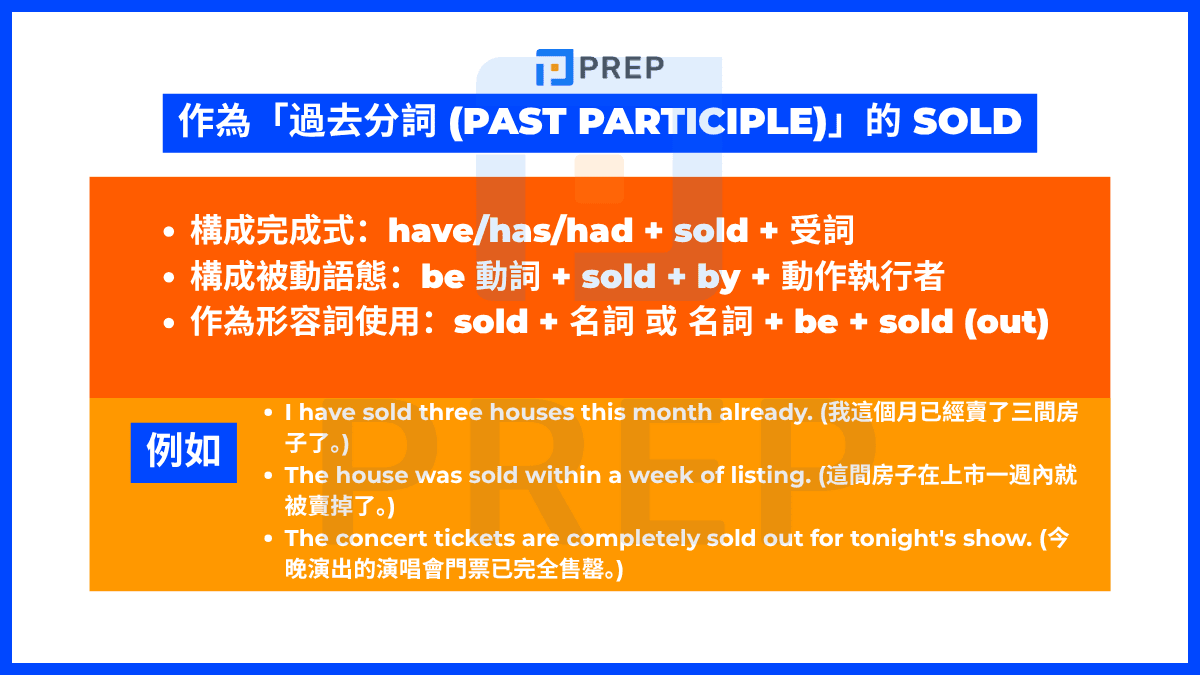 PREP

作為「過去分詞 (PAST PARTICIPLE)」的 SOLD

- 構成完成式：have/has/had + sold + 受詞
- 構成被動語態：be 動詞 + sold + by + 動作執行者
- 作為形容詞使用：sold + 名詞 或 名詞 + be + sold (out)

例如

- I have sold three houses this month already. (我這個月已經賣了三間房子了。)
- The house was sold within a week of listing. (這間房子在上市一週內就被賣掉了。)
- The concert tickets are completely sold out for tonight's show. (今晚演出的演唱會門票已完全售罄。)

PREP